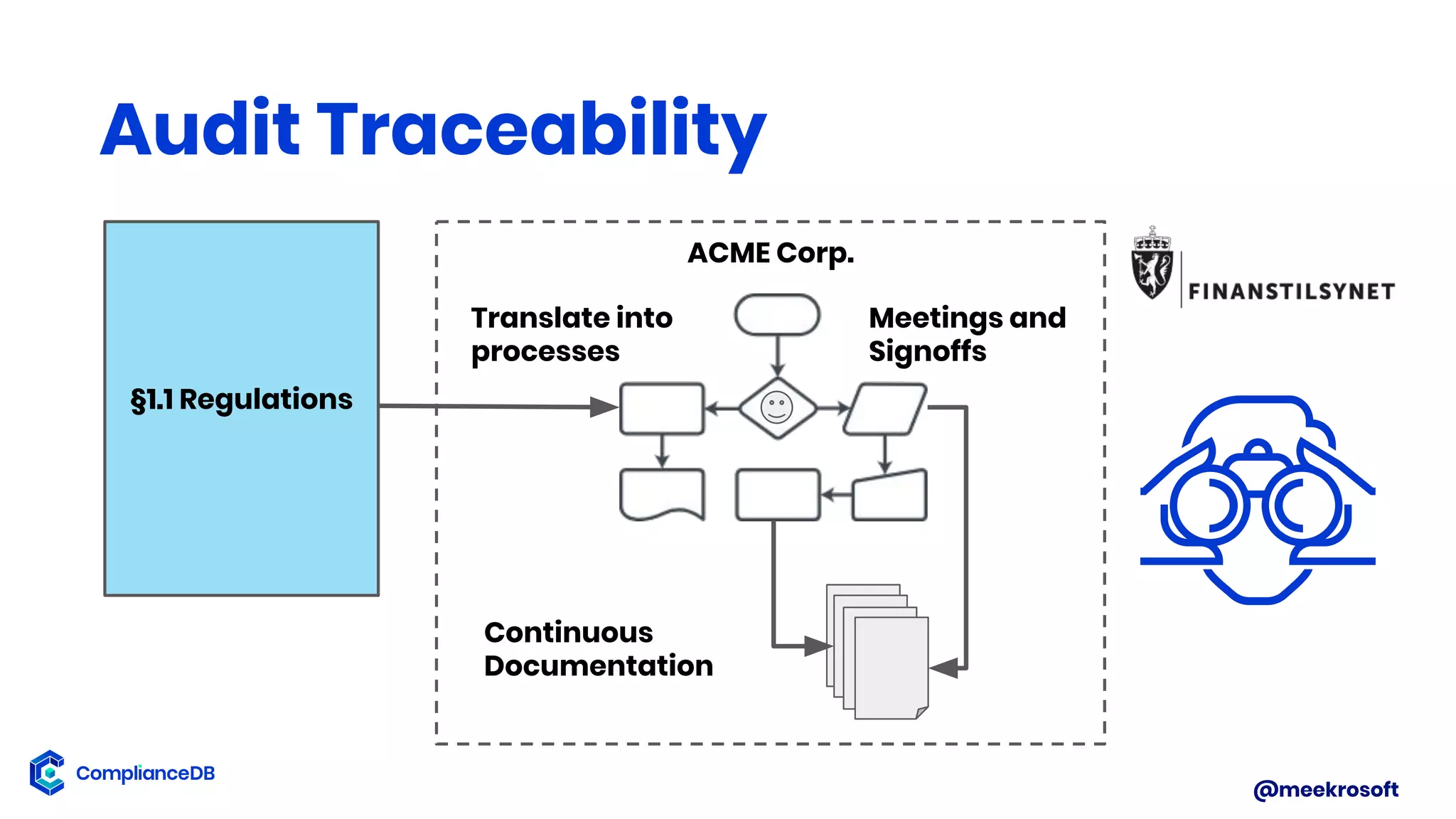 Audit Traceability

§1.1 Regulations

ACME Corp.

Translate into processes

Meetings and Signoffs

Continuous Documentation

FINANSTILSYNET

ComplianceDB

@meekrosoft